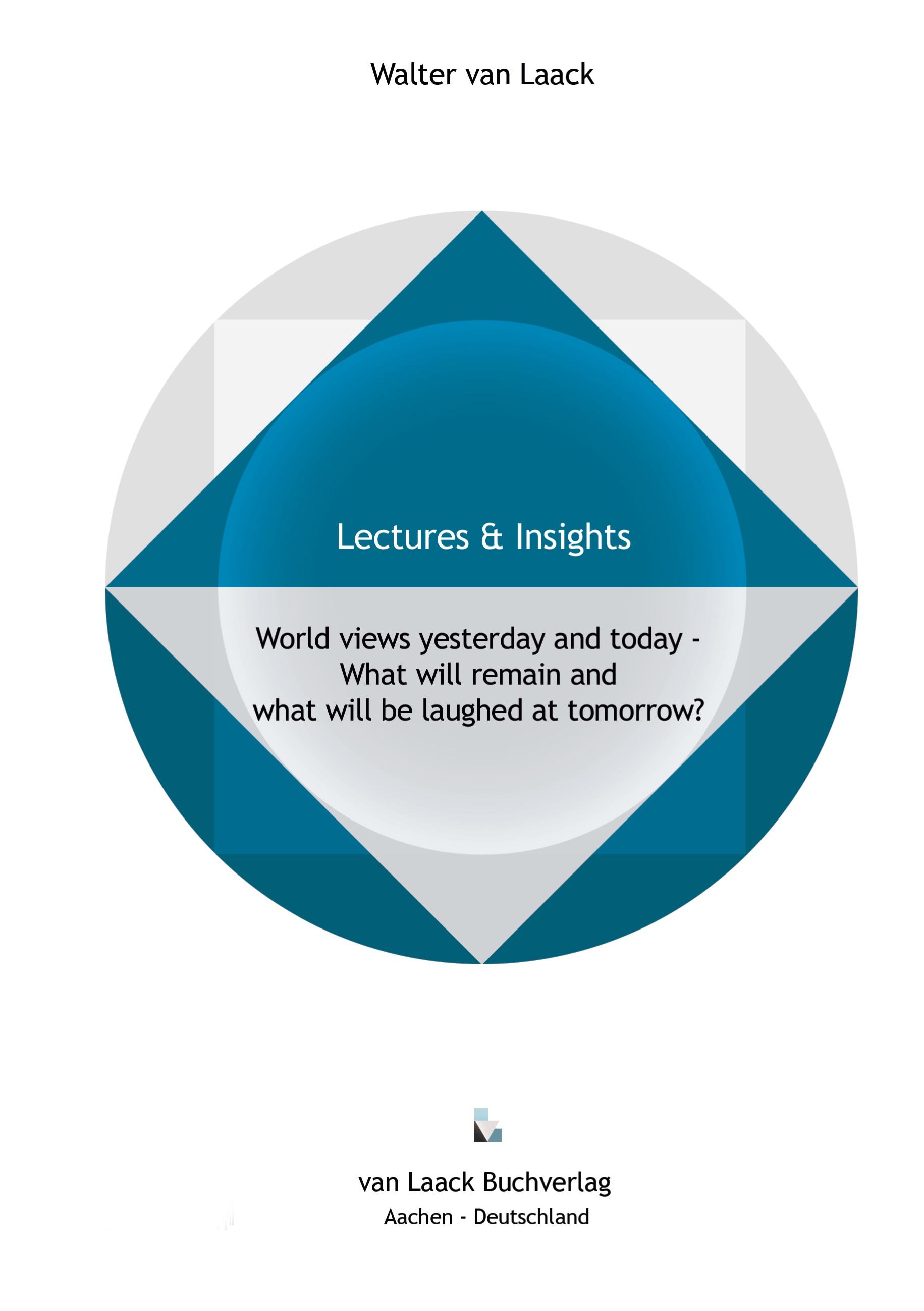 Walter van Laack

Lectures & Insights

World views yesterday and today - What will remain and what will be laughed at tomorrow?

van Laack Buchverlag
Aachen - Deutschland